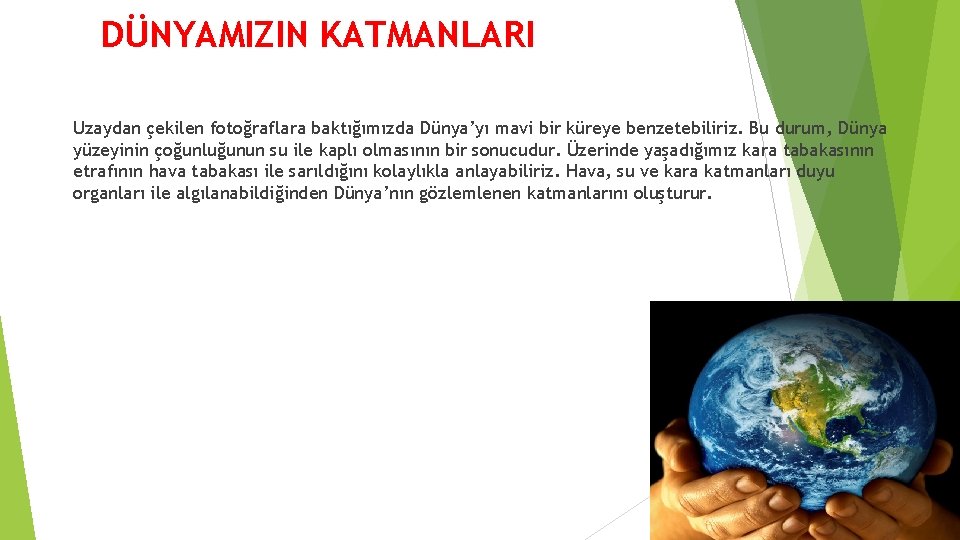 DÜNYAMIZIN KATMANLARI

Uzaydan çekilen fotoğraflara baktığımızda Dünya'yı mavi bir küreye benzetebiliriz. Bu durum, Dünya yüzeyinin çoğunluğunun su ile kaplı olmasının bir sonucudur. Üzerinde yaşadığımız kara tabakasının etrafının hava tabakası ile sarıldığını kolaylıkla anlayabiliriz. Hava, su ve kara katmanları duyu organları ile algılanabildiğinden Dünya'nın gözlemlenen katmanlarını oluşturur.